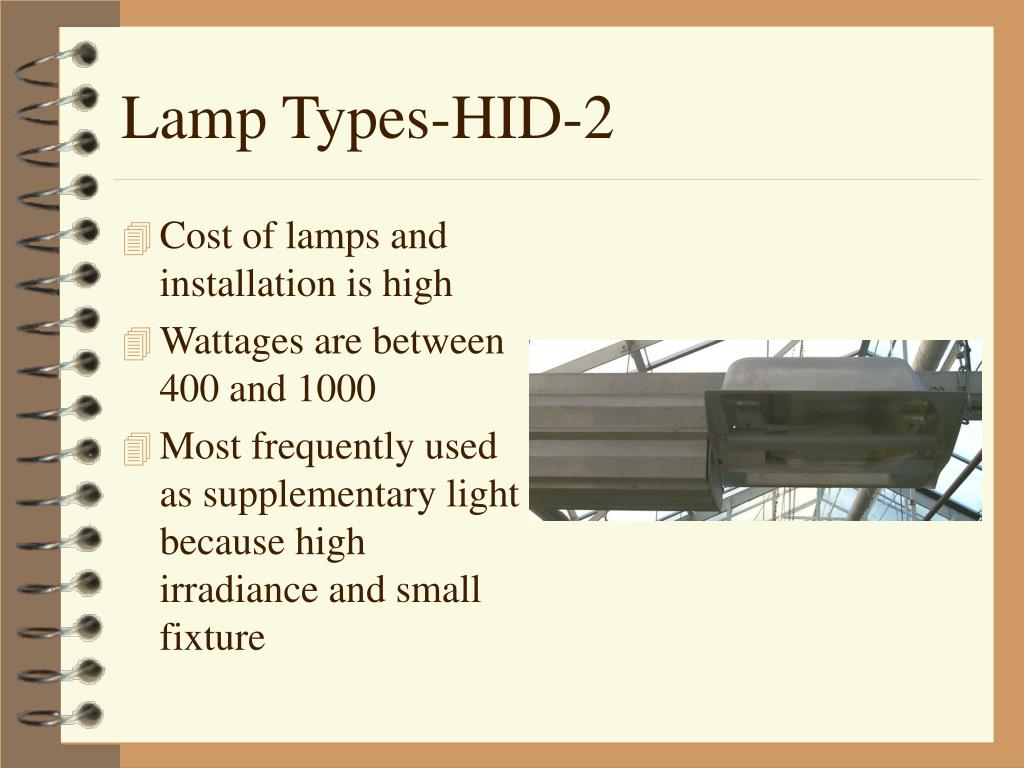 Lamp Types-HID-2

Cost of lamps and installation is high

Wattages are between 400 and 1000

Most frequently used as supplementary light because high irradiance and small fixture